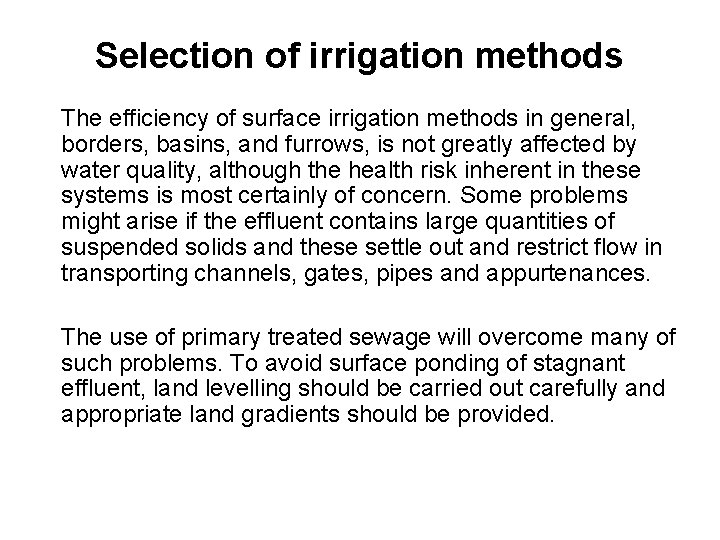 Selection of irrigation methods

The efficiency of surface irrigation methods in general, borders, basins, and furrows, is not greatly affected by water quality, although the health risk inherent in these systems is most certainly of concern. Some problems might arise if the effluent contains large quantities of suspended solids and these settle out and restrict flow in transporting channels, gates, pipes and appurtenances.

The use of primary treated sewage will overcome many of such problems. To avoid surface ponding of stagnant effluent, land levelling should be carried out carefully and appropriate land gradients should be provided.